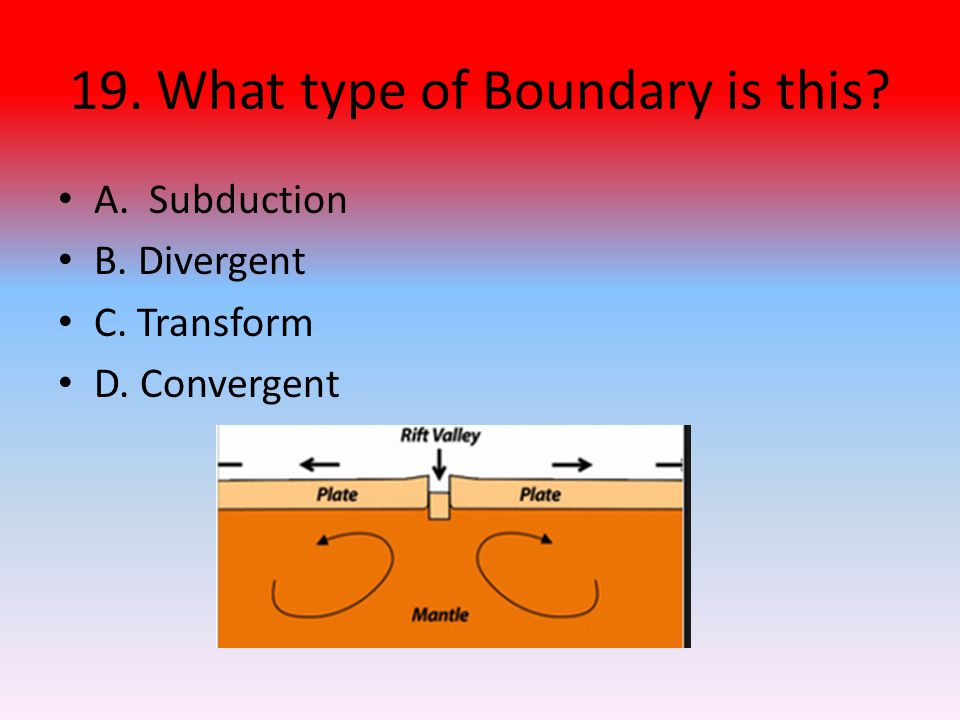 19. What type of Boundary is this?

• A. Subduction
• B. Divergent
• C. Transform
• D. Convergent

Rift Valley

Plate

Plate

Mantle